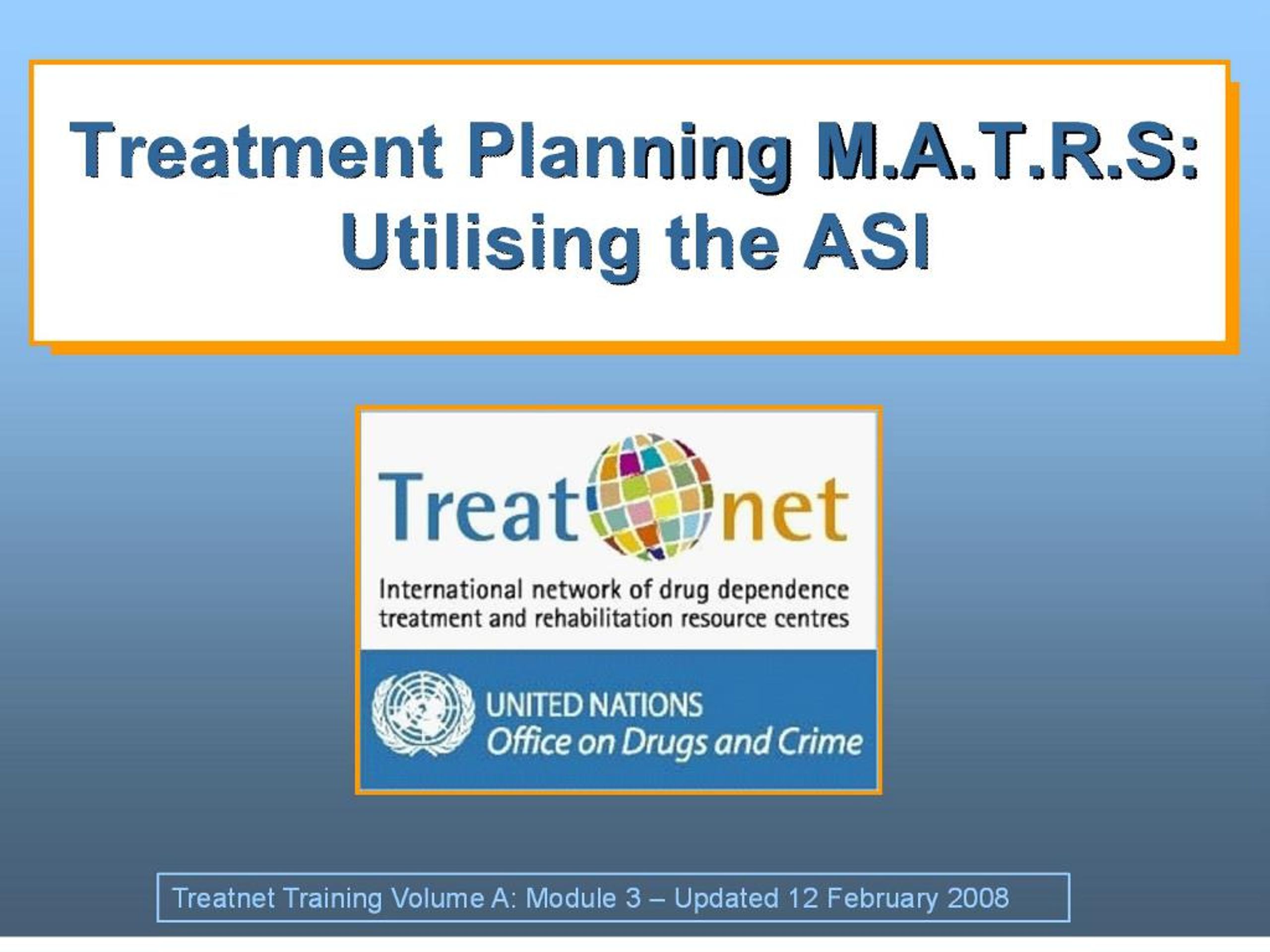 Treatment Planning M.A.T.R.S:
Utilising the ASI

Treat net

International network of drug dependence treatment and rehabilitation resource centres

UNITED NATIONS
Office on Drugs and Crime

Treatnet Training Volume A: Module 3 – Updated 12 February 2008